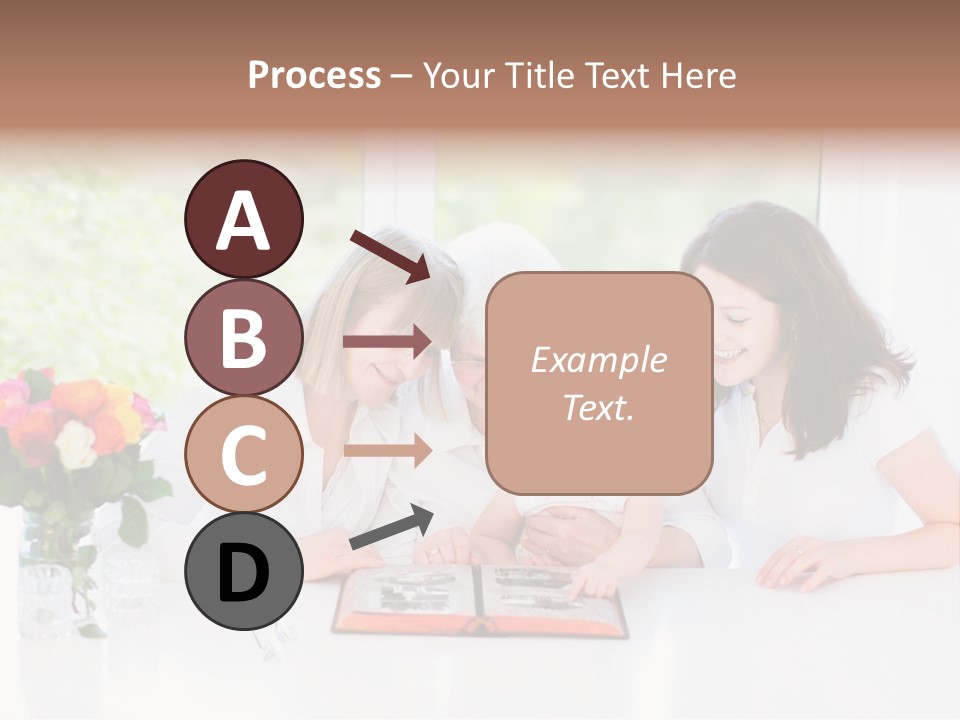 Process – Your Title Text Here

A

B

C

D

Example Text.